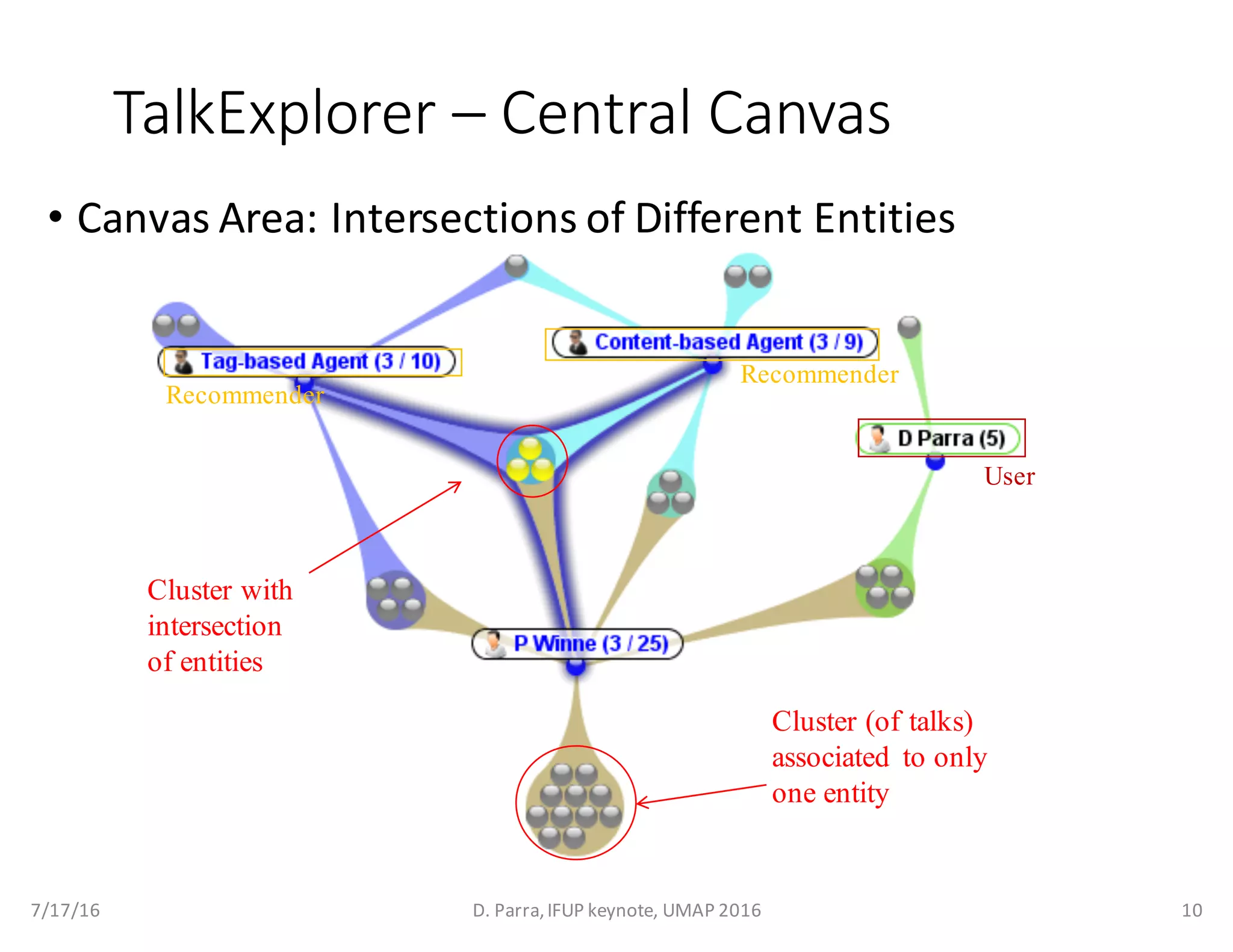 TalkExplorer – Central Canvas

• Canvas Area: Intersections of Different Entities

Tag-based Agent (3 / 10)

Recommender

Content-based Agent (3 / 9)

Recommender

D Parra (5)

User

Cluster with intersection of entities

P Winne (3 / 25)

Cluster (of talks) associated to only one entity

7/17/16

D. Parra, IFUP keynote, UMAP 2016

10